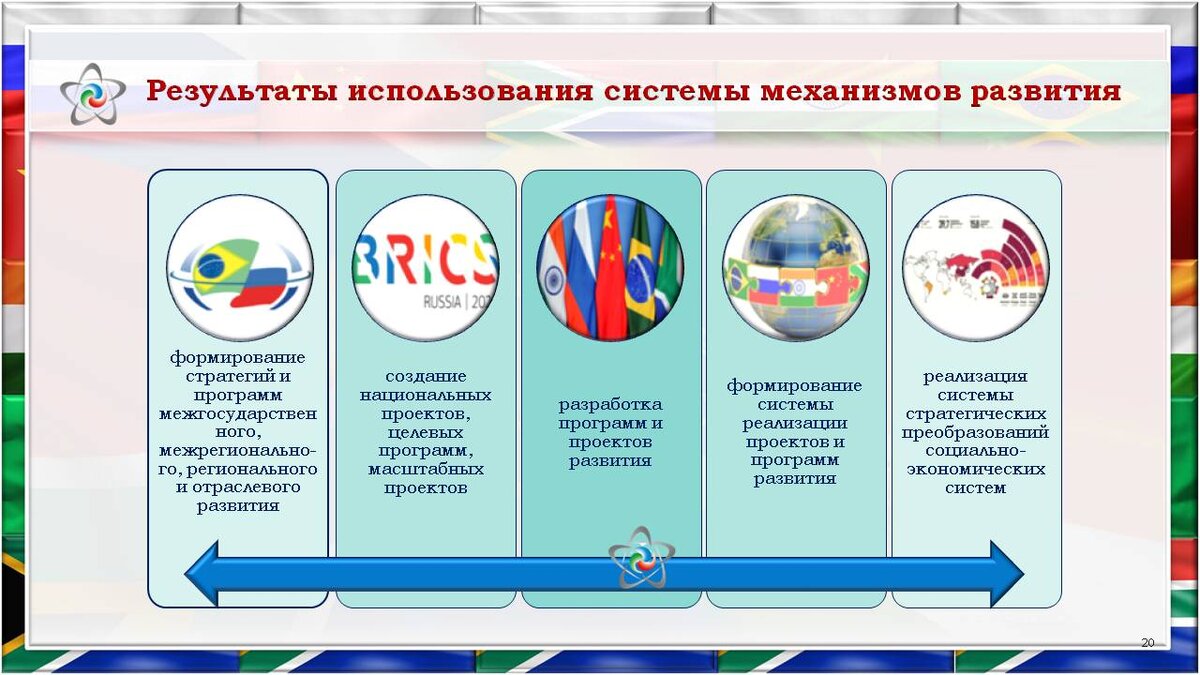 Результаты использования системы механизмов развития

BRICS
RUSSIA | 20

формирование стратегий и программ межгосударственного, межрегионального, регионального и отраслевого развития

создание национальных проектов, целевых программ, масштабных проектов

разработка программ и проектов развития

формирование системы реализации проектов и программ развития

реализация системы стратегических преобразований социально-экономических систем

20